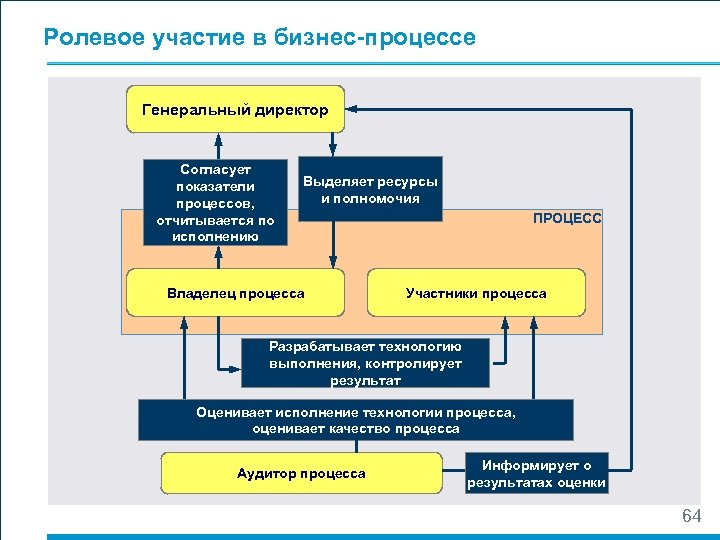 Ролевое участие в бизнес-процессе

Генеральный директор

Согласует показатели процессов, отчитывается по исполнению

Выделяет ресурсы и полномочия

ПРОЦЕСС

Владелец процесса

Участники процесса

Разрабатывает технологию выполнения, контролирует результат

Оценивает исполнение технологии процесса, оценивает качество процесса

Аудитор процесса

Информирует о результатах оценки

64